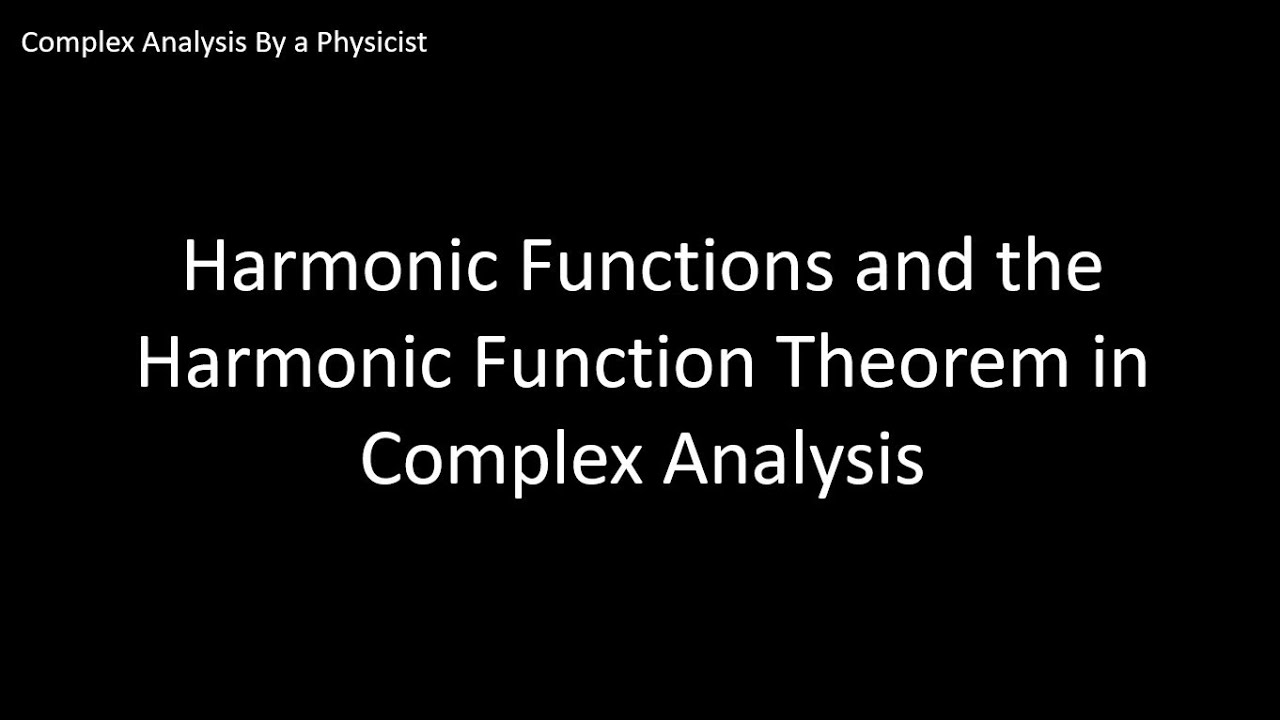 Complex Analysis By a Physicist

Harmonic Functions and the Harmonic Function Theorem in Complex Analysis